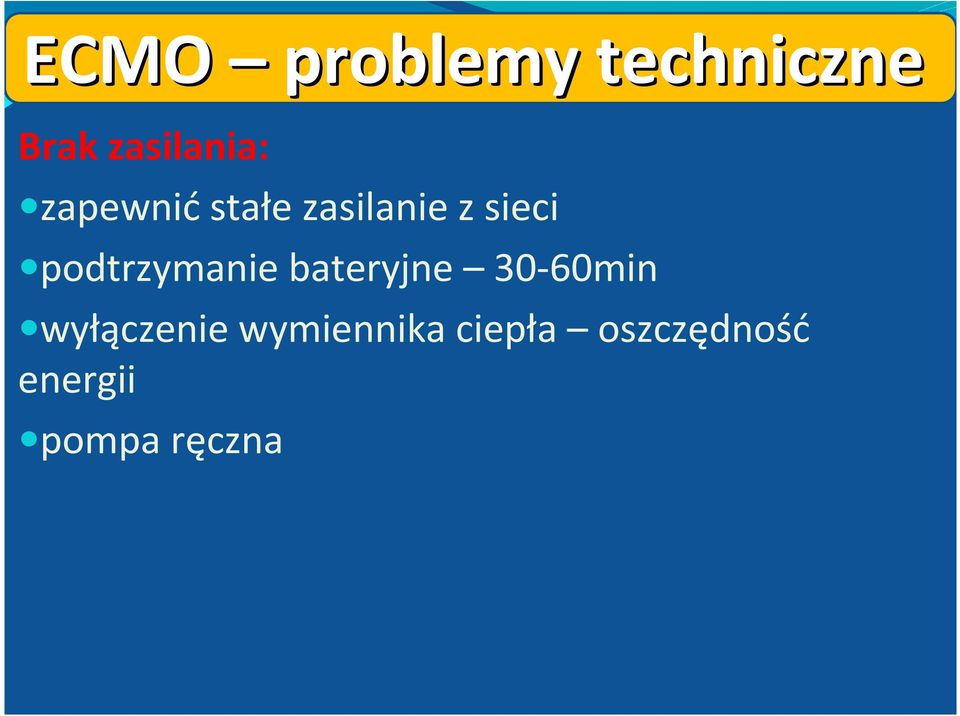 ECMO – problemy techniczne

Brak zasilania:

•zapewnić stałe zasilanie z sieci

•podtrzymanie bateryjne – 30-60min

•wyłączenie wymiennika ciepła – oszczędność energii

•pompa ręczna